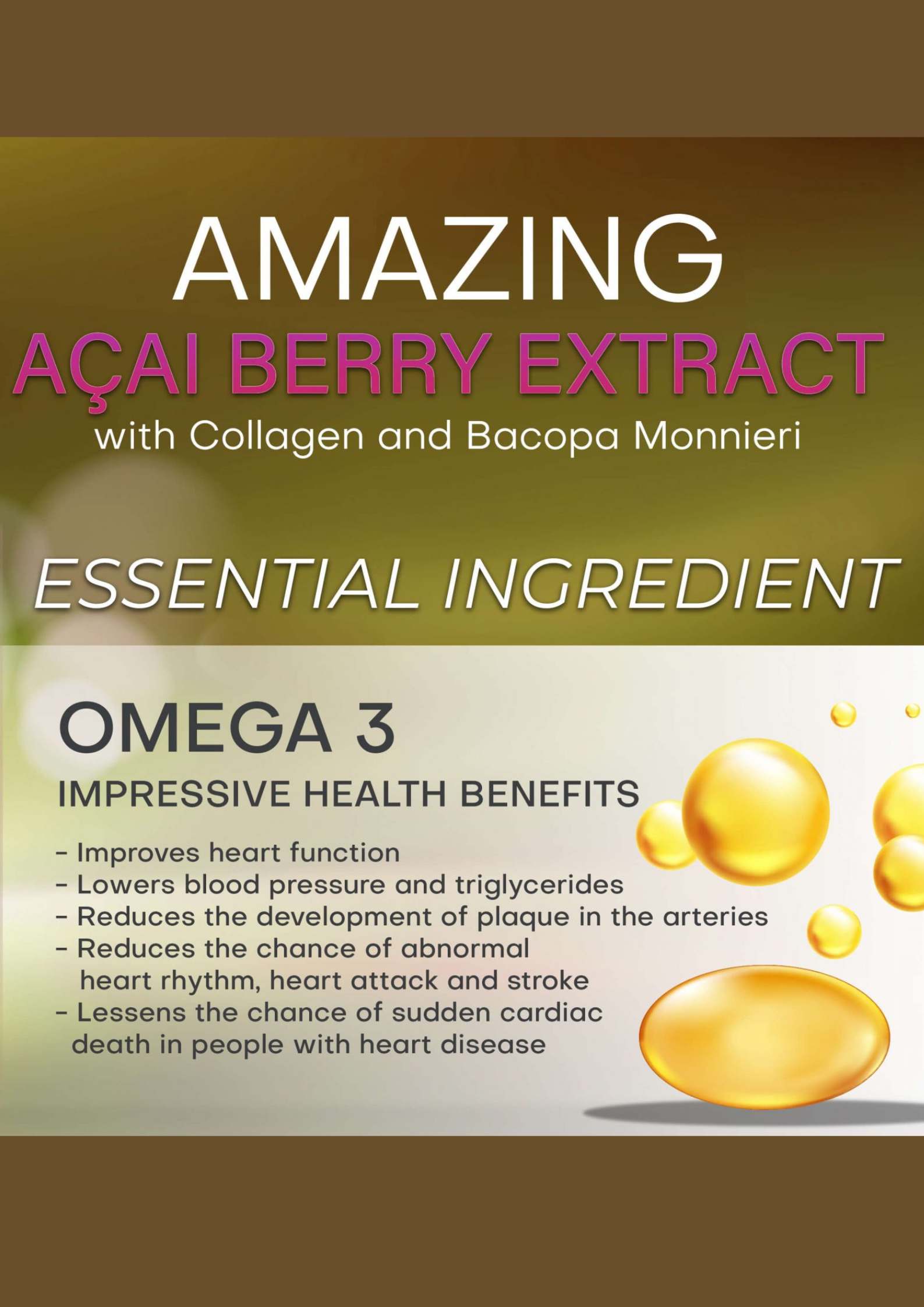 AMAZING
AÇAI BERRY EXTRACT
with Collagen and Bacopa Monnieri

ESSENTIAL INGREDIENT

OMEGA 3
IMPRESSIVE HEALTH BENEFITS

- Improves heart function
- Lowers blood pressure and triglycerides
- Reduces the development of plaque in the arteries
- Reduces the chance of abnormal heart rhythm, heart attack and stroke
- Lessens the chance of sudden cardiac death in people with heart disease